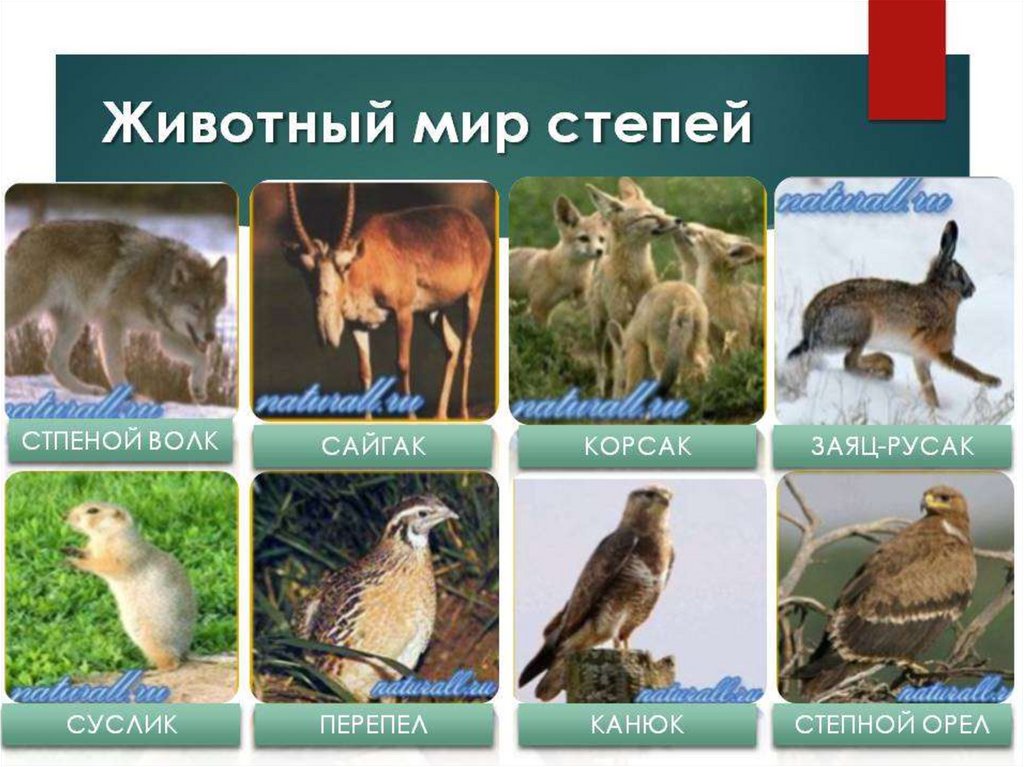 Животный мир степей

naturall.ru

naturall.ru

naturall.ru

naturall.ru

СТПЕНОЙ ВОЛК

САЙГАК

КОРСАК

ЗАЯЦ-РУСАК

naturall.ru

naturall.ru

naturall.ru

naturall.ru

СУСЛИК

ПЕРЕПЕЛ

КАНЮК

СТЕПНОЙ ОРЕЛ